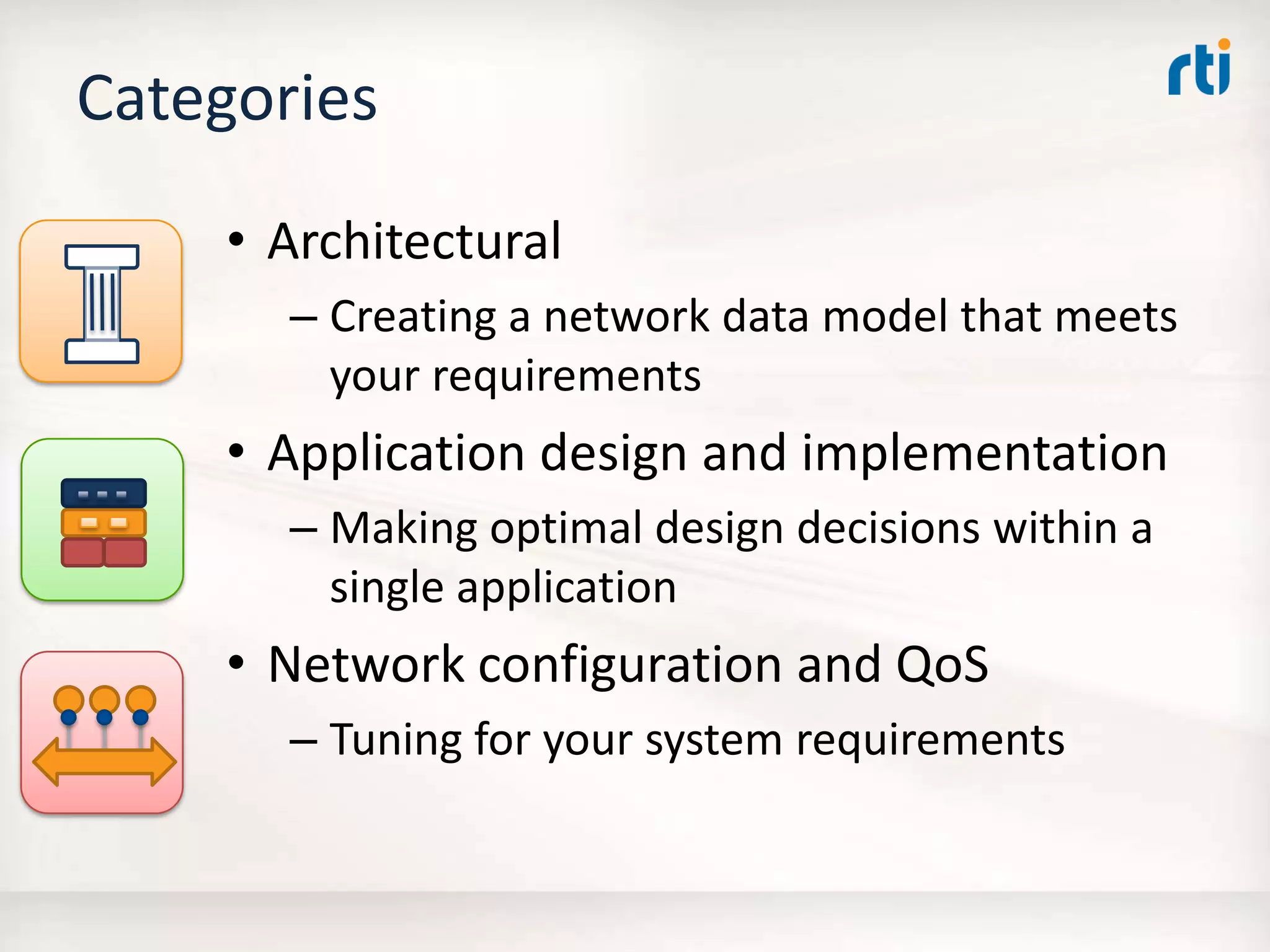 Categories

rti

• Architectural
– Creating a network data model that meets your requirements

• Application design and implementation
– Making optimal design decisions within a single application

• Network configuration and QoS
– Tuning for your system requirements